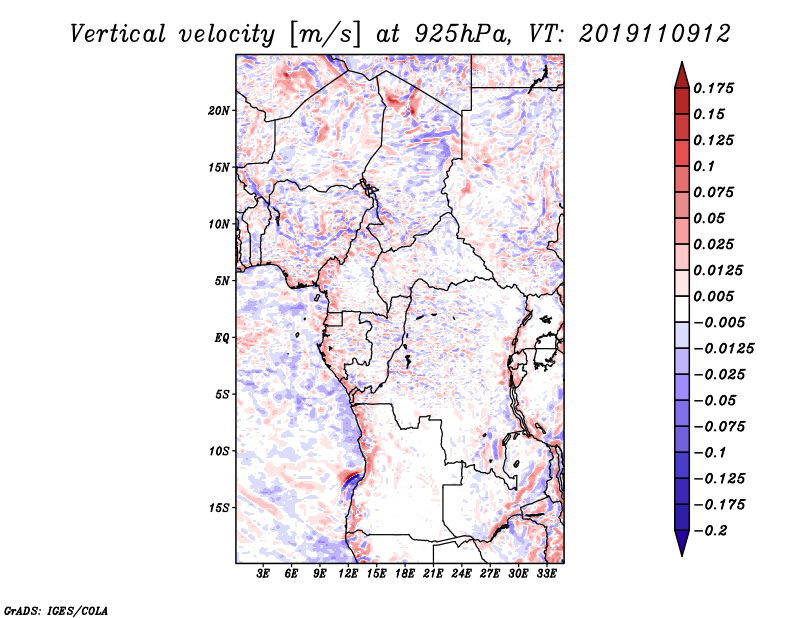 Vertical velocity [m/s] at 925hPa, VT: 2019110912

20N
15N
10N
5N
EQ
5S
10S
15S

3E 6E 9E 12E 15E 18E 21E 24E 27E 30E 33E

0.175
0.15
0.125
0.1
0.075
0.05
0.025
0.0125
0.005
−0.005
−0.0125
−0.025
−0.05
−0.075
−0.1
−0.125
−0.175
−0.2

GrADS: IGES/COLA